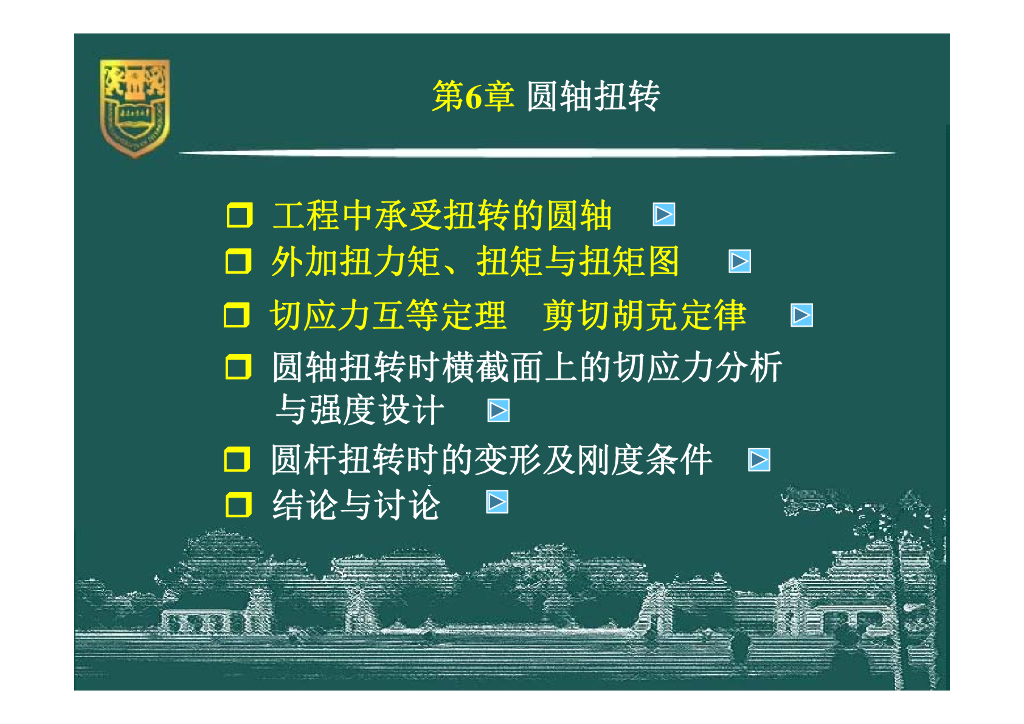 第6章 圆轴扭转

工程中承受扭转的圆轴

外加扭力矩、扭矩与扭矩图

切应力互等定理　剪切胡克定律

圆轴扭转时横截面上的切应力分析与强度设计

圆杆扭转时的变形及刚度条件

结论与讨论